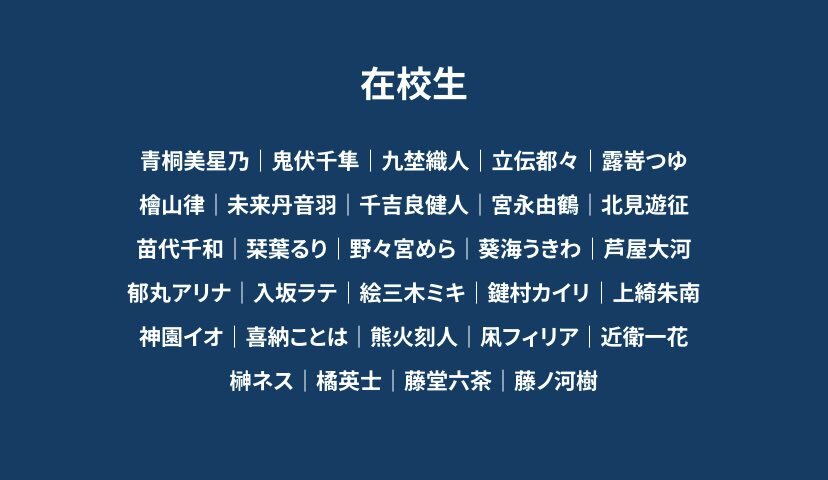 在校生

青桐美星乃｜鬼伏千隼｜九埜織人｜立伝都々｜露嵜つゆ

檜山律｜未来丹音羽｜千吉良健人｜宮永由鶴｜北見遊征

苗代千和｜栞葉るり｜野々宮めら｜葵海うきわ｜芦屋大河

郁丸アリナ｜入坂ラテ｜絵三木ミキ｜鍵村カイリ｜上綺朱南

神園イオ｜喜納ことは｜熊火刻人｜凩フィリア｜近衛一花

榊ネス｜橘英士｜藤堂六茶｜藤ノ河樹